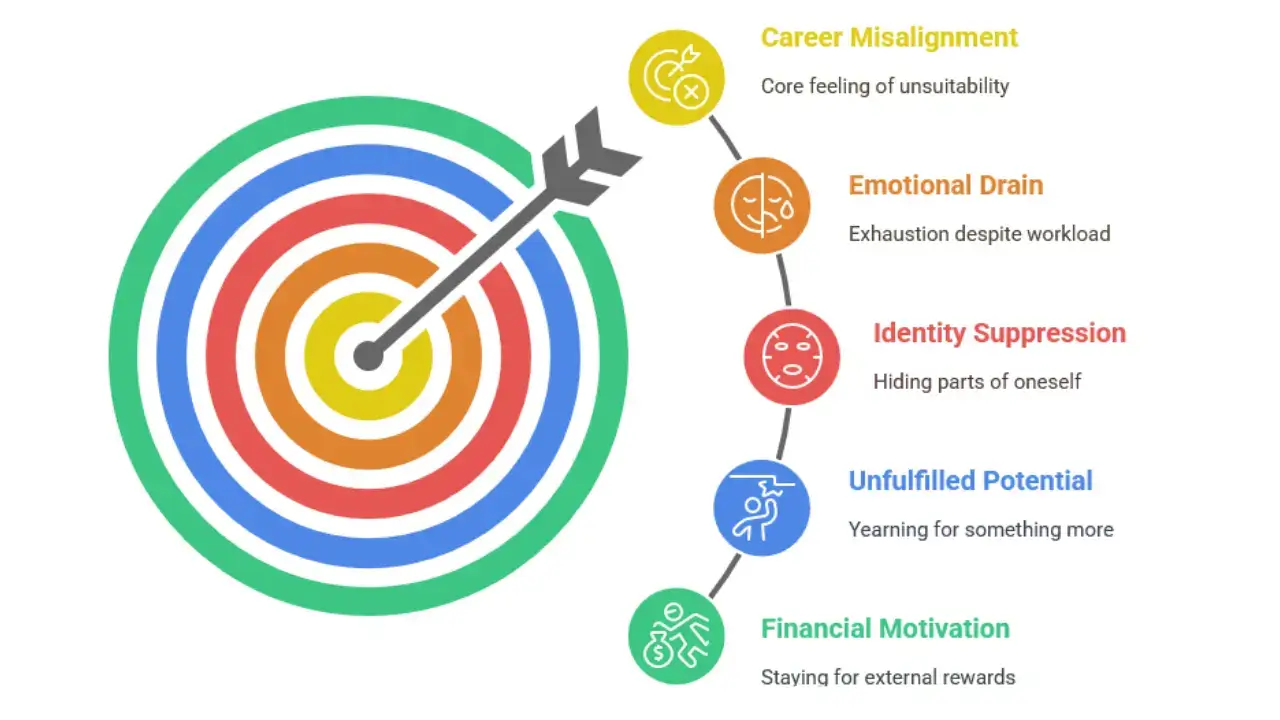 Career Misalignment

Core feeling of unsuitability

Emotional Drain

Exhaustion despite workload

Identity Suppression

Hiding parts of oneself

Unfulfilled Potential

Yearning for something more

Financial Motivation

Staying for external rewards